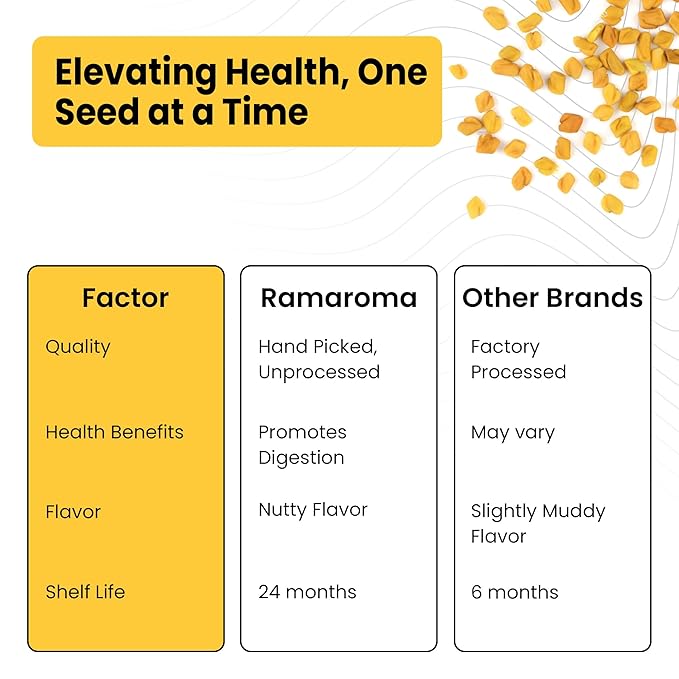 Elevating Health, One Seed at a Time

| Factor | Ramaroma | Other Brands |
|---|---|---|
| Quality | Hand Picked, Unprocessed | Factory Processed |
| Health Benefits | Promotes Digestion | May vary |
| Flavor | Nutty Flavor | Slightly Muddy Flavor |
| Shelf Life | 24 months | 6 months |